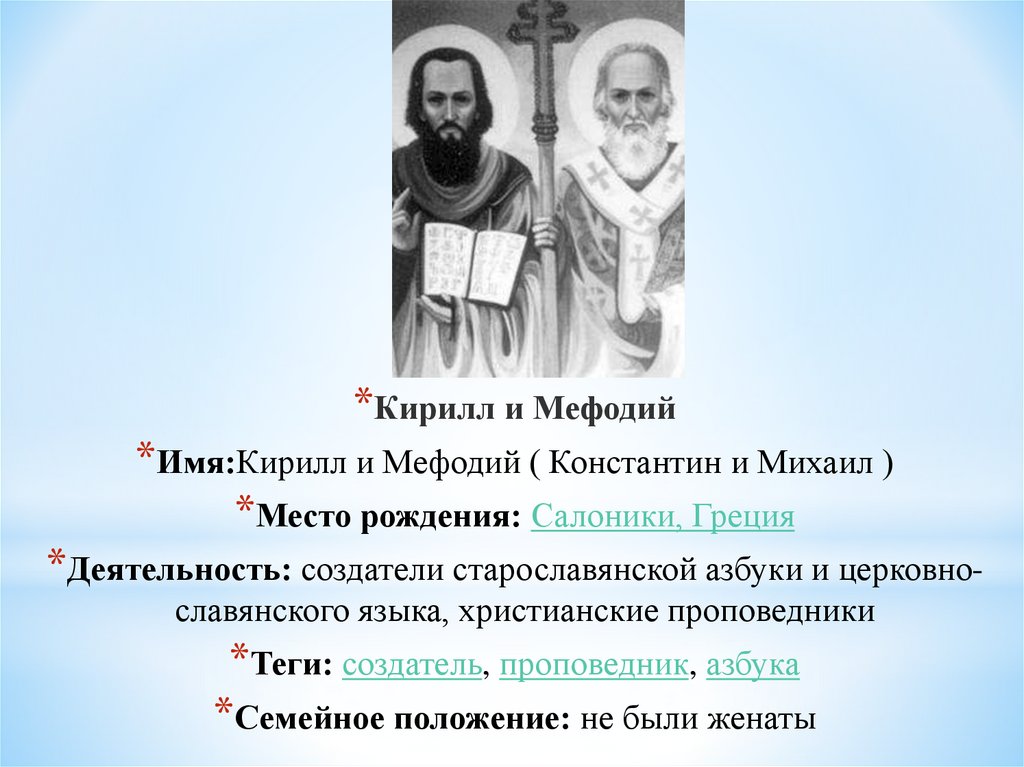 *Кирилл и Мефодий

*Имя:Кирилл и Мефодий ( Константин и Михаил )

*Место рождения: Салоники, Греция

*Деятельность: создатели старославянской азбуки и церковно-славянского языка, христианские проповедники

*Теги: создатель, проповедник, азбука

*Семейное положение: не были женаты